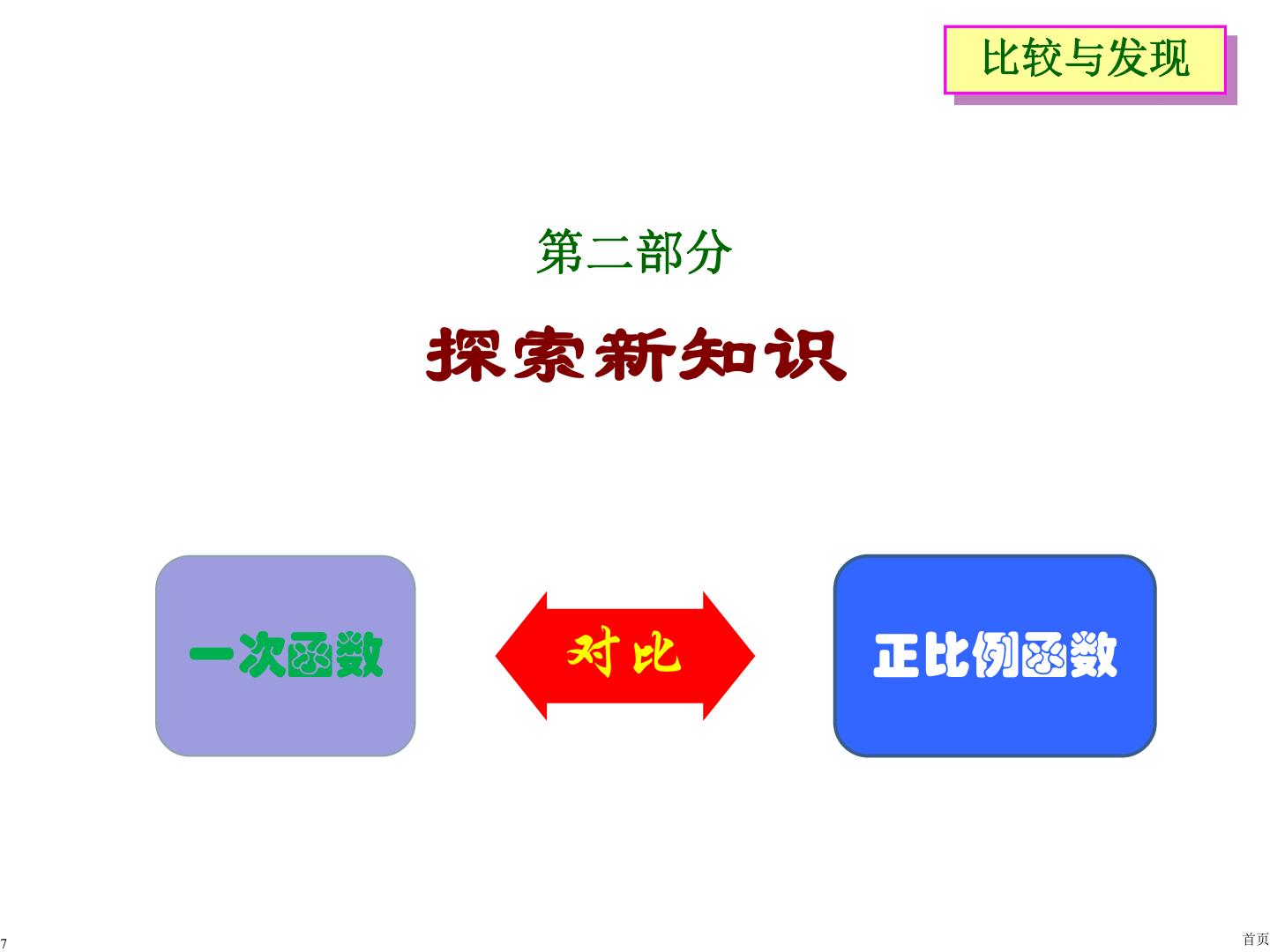 比较与发现

第二部分

探索新知识

一次函数

对比

正比例函数

7

首页